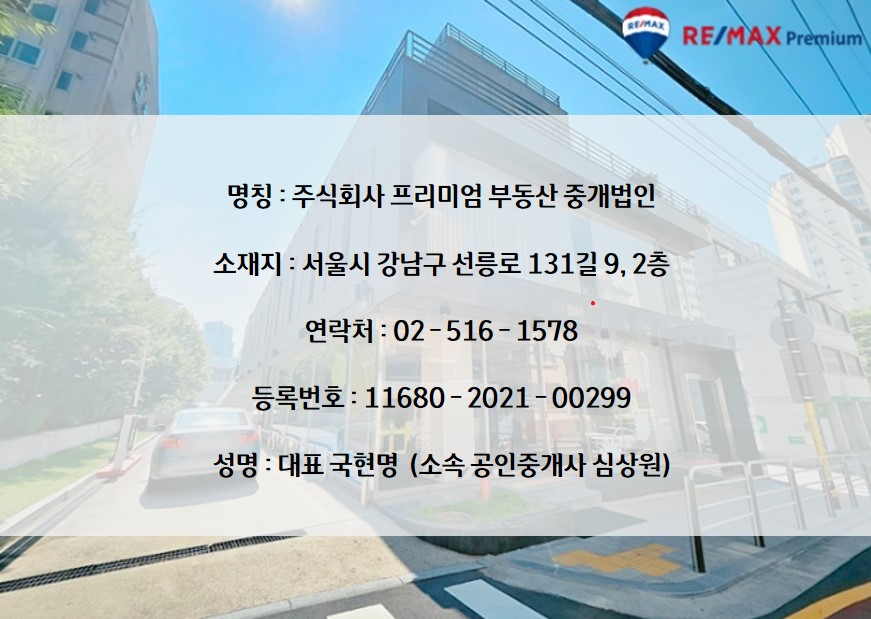 RE/MAX RE/MAX Premium

명칭 : 주식회사 프리미엄 부동산 중개법인

소재지 : 서울시 강남구 선릉로 131길 9, 2층

연락처 : 02 - 516 - 1578

등록번호 : 11680 - 2021 - 00299

성명 : 대표 국현명 (소속 공인중개사 심상원)